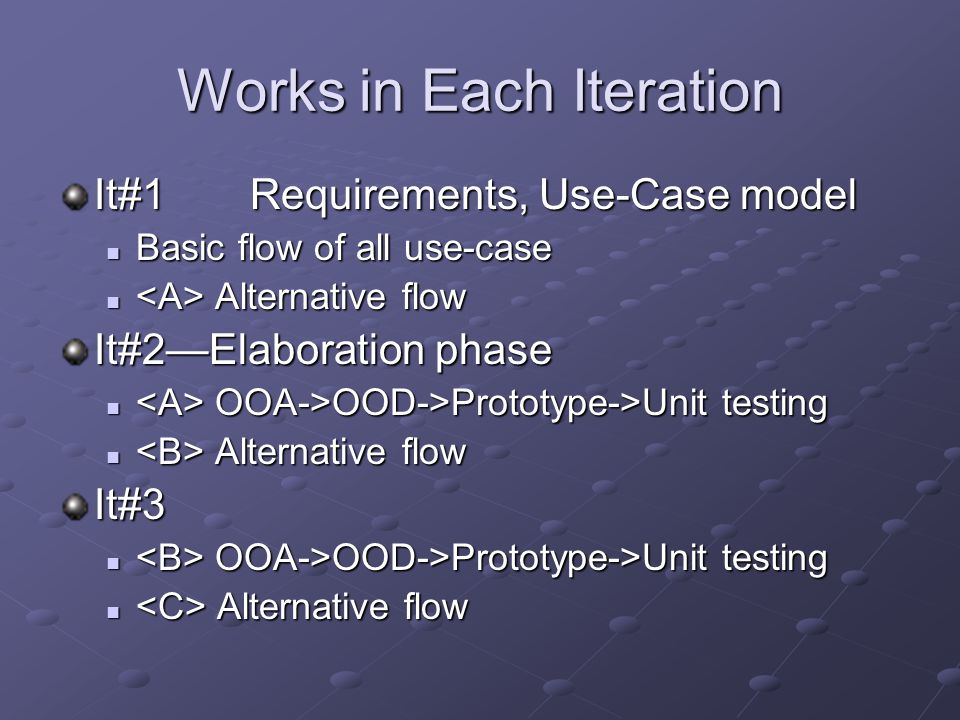 Works in Each Iteration

It#1 Requirements, Use-Case model

Basic flow of all use-case

<A> Alternative flow

It#2—Elaboration phase

<A> OOA->OOD->Prototype->Unit testing

<B> Alternative flow

It#3

<B> OOA->OOD->Prototype->Unit testing

<C> Alternative flow